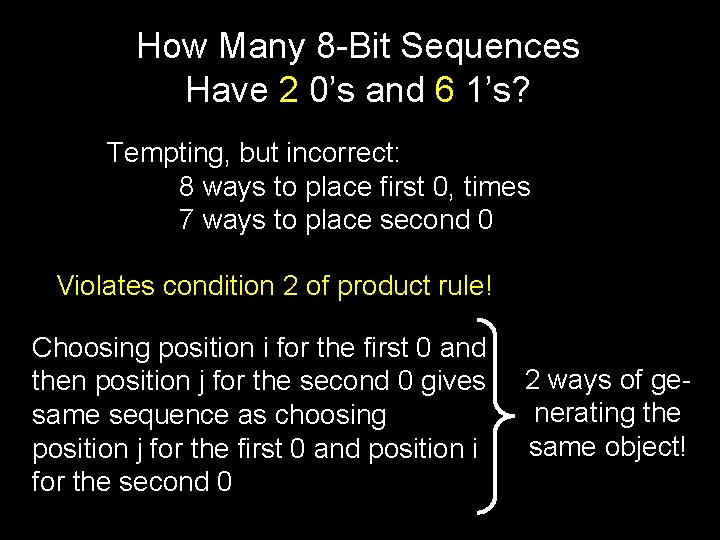 How Many 8-Bit Sequences Have 2 0's and 6 1's?

Tempting, but incorrect:
8 ways to place first 0, times
7 ways to place second 0

Violates condition 2 of product rule!

Choosing position i for the first 0 and then position j for the second 0 gives same sequence as choosing position j for the first 0 and position i for the second 0

2 ways of generating the same object!